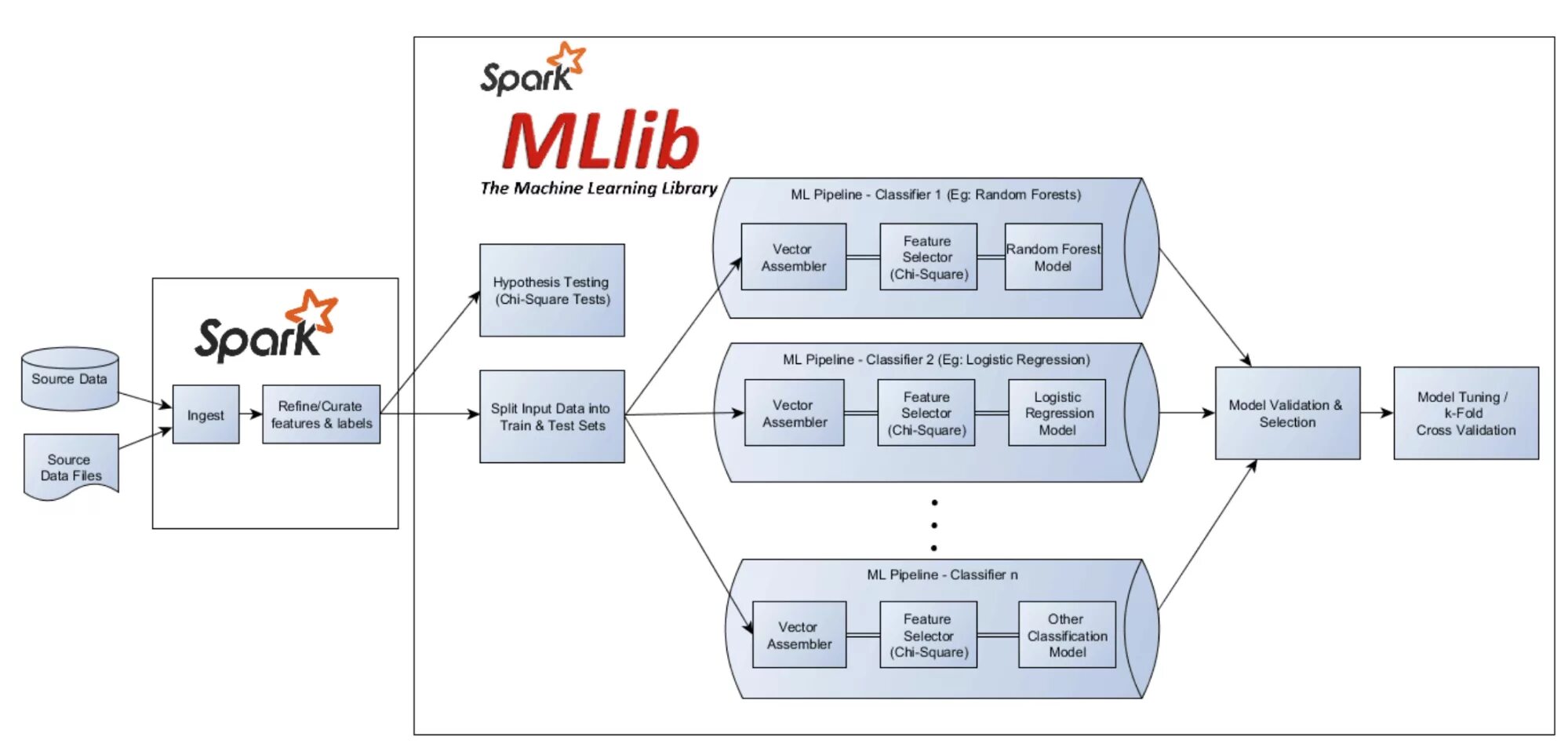 Source Data

Source Data Files

Spark

Ingest

Refine/Curate features & labels

Spark

MLlib

The Machine Learning Library

Hypothesis Testing (Chi-Square Tests)

Split Input Data into Train & Test Sets

ML Pipeline - Classifier 1 (Eg: Random Forests)

Vector Assembler

Feature Selector (Chi-Square)

Random Forest Model

ML Pipeline - Classifier 2 (Eg: Logistic Regression)

Vector Assembler

Feature Selector (Chi-Square)

Logistic Regression Model

ML Pipeline - Classifier n

Vector Assembler

Feature Selector (Chi-Square)

Other Classification Model

Model Validation & Selection

Model Tuning / k-Fold Cross Validation